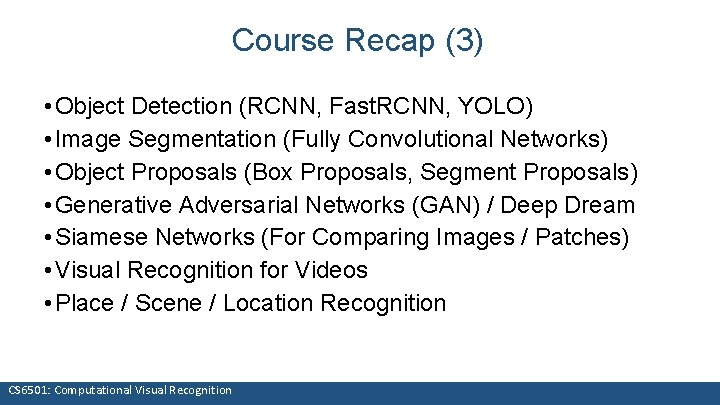 Course Recap (3)

• Object Detection (RCNN, FastRCNN, YOLO)
• Image Segmentation (Fully Convolutional Networks)
• Object Proposals (Box Proposals, Segment Proposals)
• Generative Adversarial Networks (GAN) / Deep Dream
• Siamese Networks (For Comparing Images / Patches)
• Visual Recognition for Videos
• Place / Scene / Location Recognition

CS6501: Computational Visual Recognition